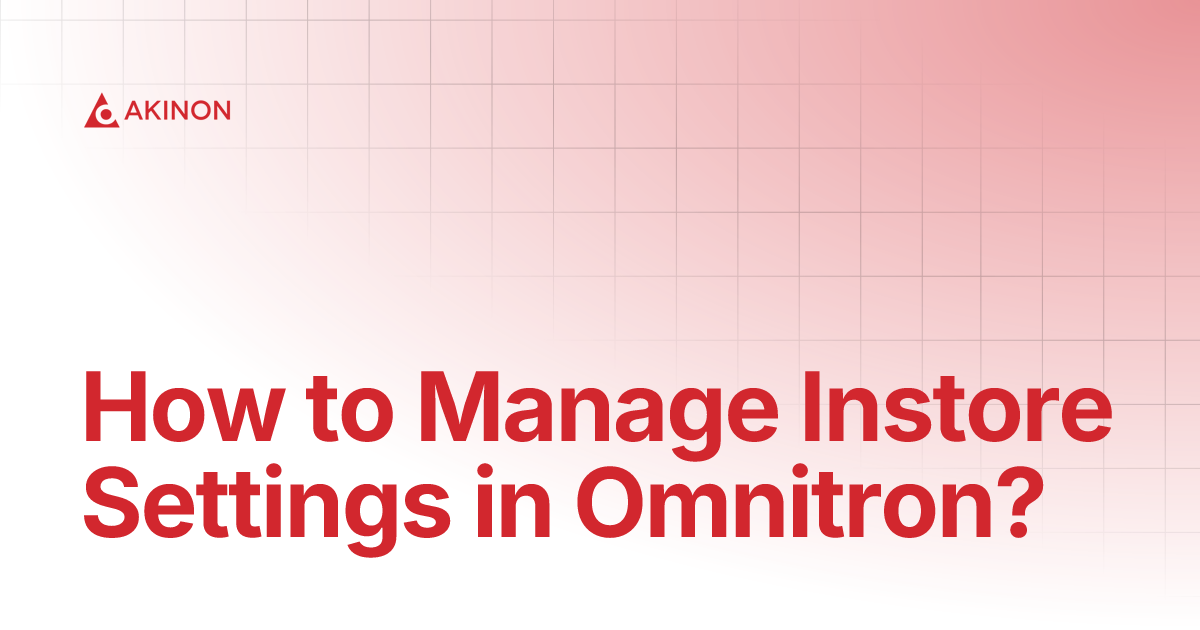 AKINON

How to Manage Instore Settings in Omnitron?